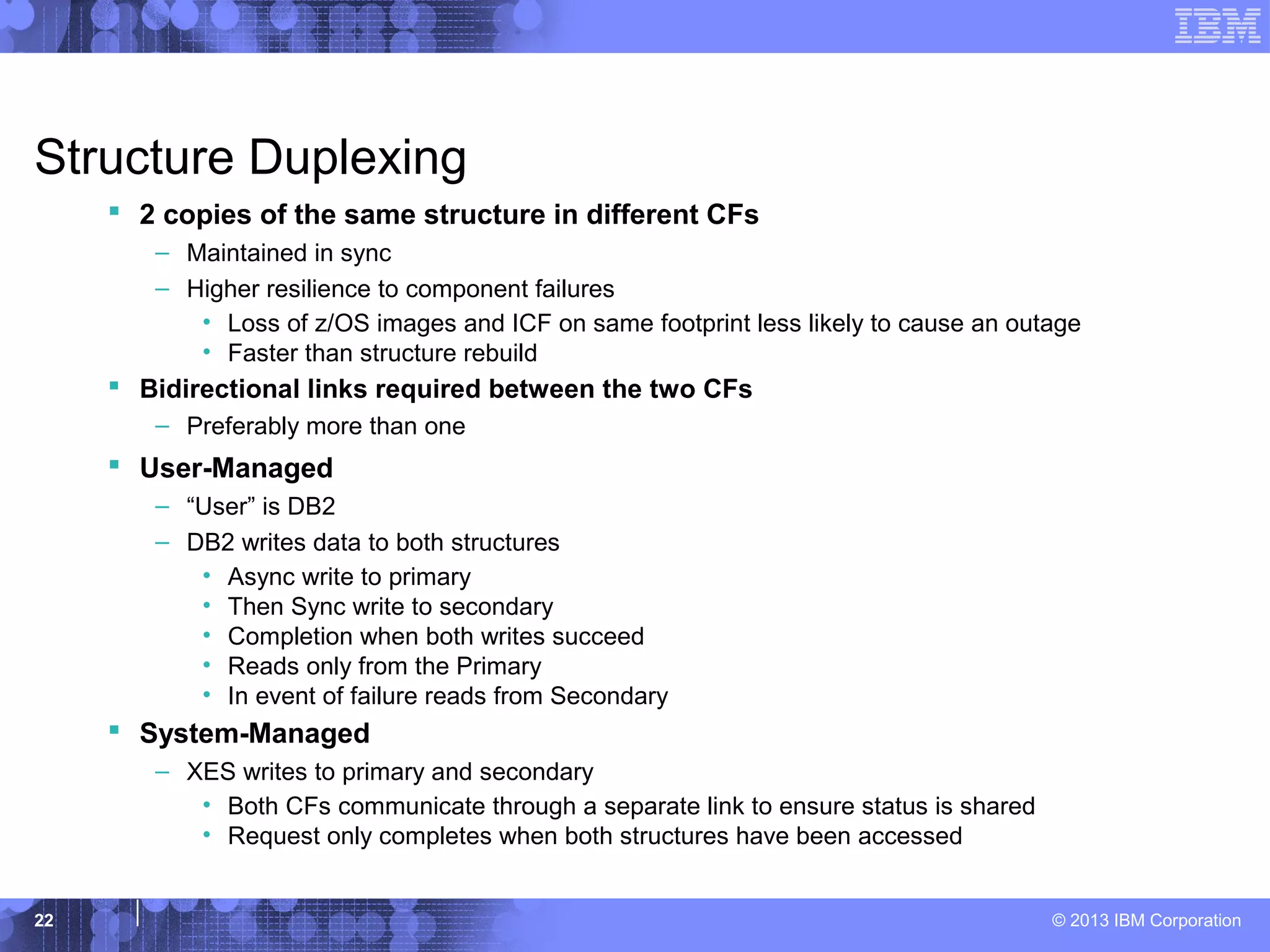 IBM

Structure Duplexing

▪ 2 copies of the same structure in different CFs
– Maintained in sync
– Higher resilience to component failures
• Loss of z/OS images and ICF on same footprint less likely to cause an outage
• Faster than structure rebuild

▪ Bidirectional links required between the two CFs
– Preferably more than one

▪ User-Managed
– “User” is DB2
– DB2 writes data to both structures
• Async write to primary
• Then Sync write to secondary
• Completion when both writes succeed
• Reads only from the Primary
• In event of failure reads from Secondary

▪ System-Managed
– XES writes to primary and secondary
• Both CFs communicate through a separate link to ensure status is shared
• Request only completes when both structures have been accessed

22

© 2013 IBM Corporation